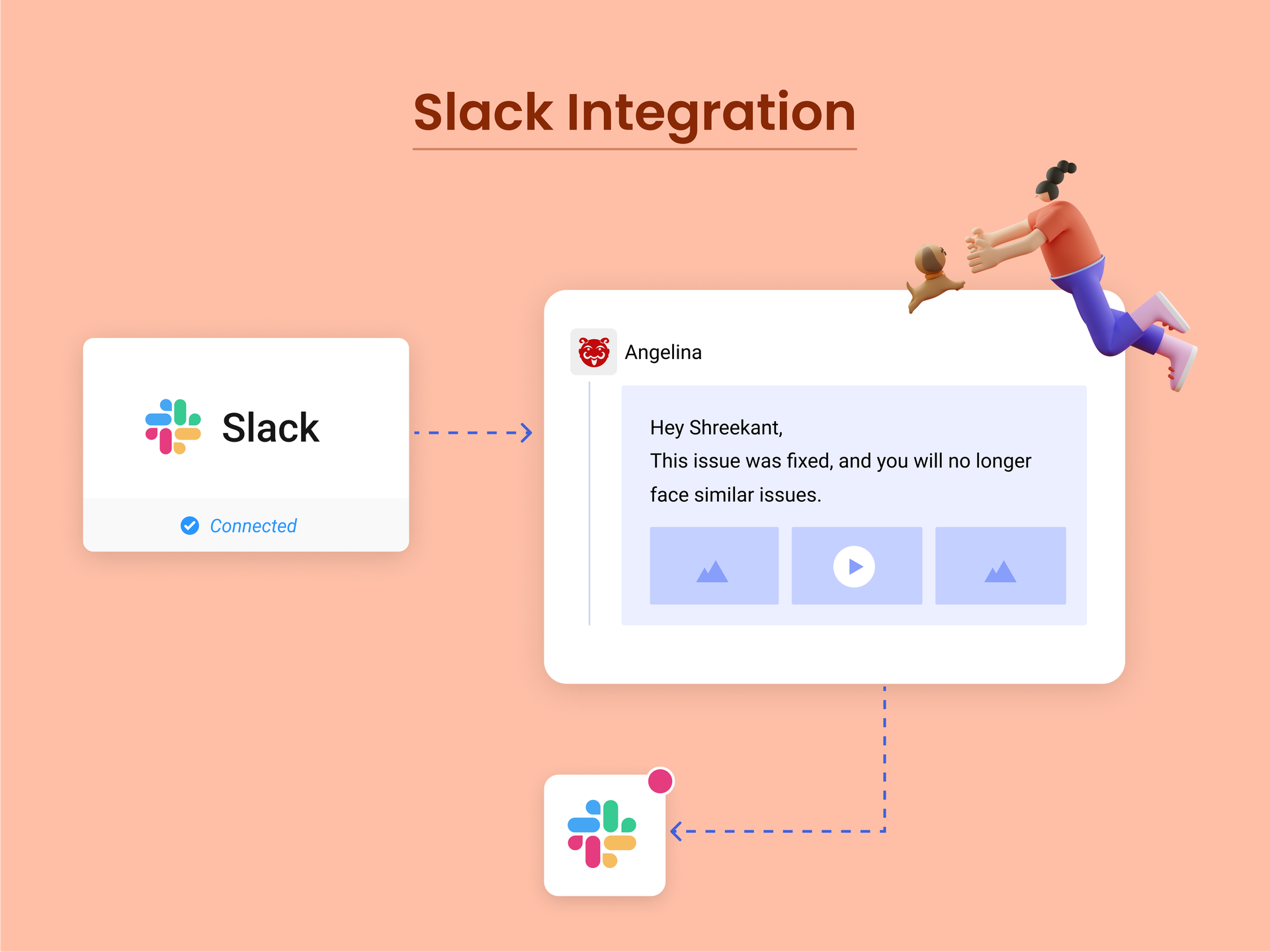 Slack Integration

Slack

Connected

Angelina

Hey Shreekant,
This issue was fixed, and you will no longer face similar issues.